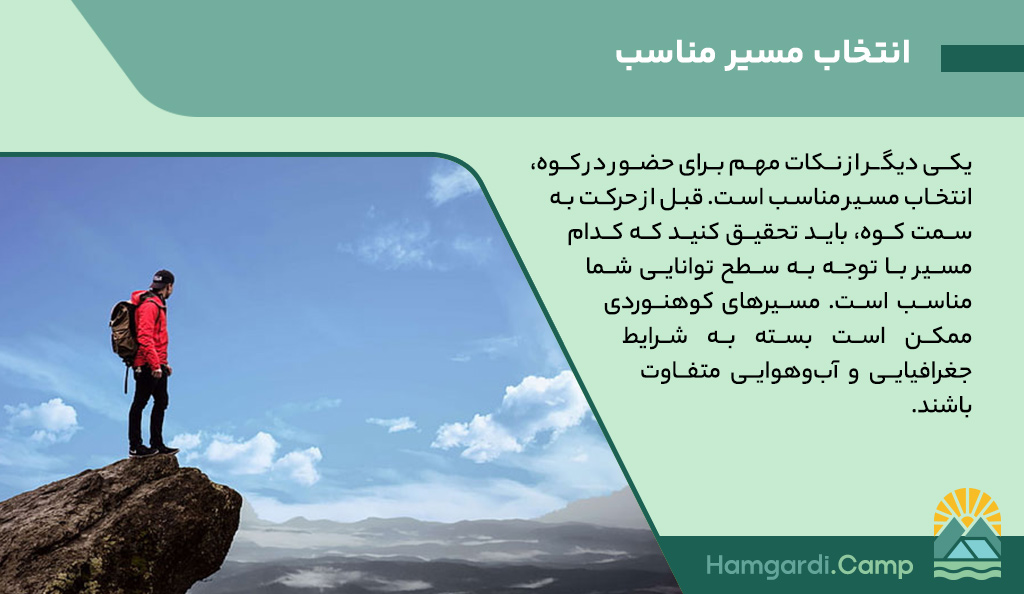 انتخاب مسیر مناسب

یکی دیگر از نکات مهم برای حضور در کوه، انتخاب مسیر مناسب است. قبل از حرکت به سمت کوه، باید تحقیق کنید که کدام مسیر با توجه به سطح توانایی شما مناسب است. مسیرهای کوهنوردی ممکن است بسته به شرایط جغرافیایی و آب‌وهوایی متفاوت باشند.

Hamgardi.Camp